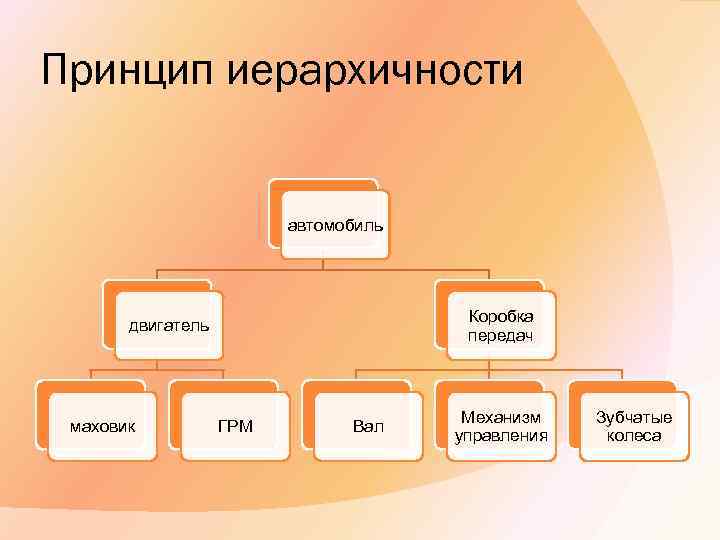 Принцип иерархичности

автомобиль

двигатель

Коробка передач

маховик

ГРМ

Вал

Механизм управления

Зубчатые колеса